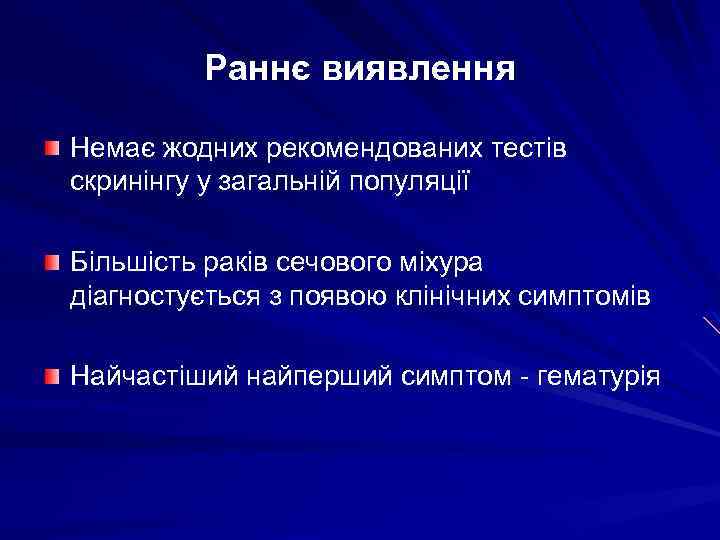 Раннє виявлення

Немає жодних рекомендованих тестів скринінгу у загальній популяції

Більшість раків сечового міхура діагностується з появою клінічних симптомів

Найчастіший найперший симптом - гематурія